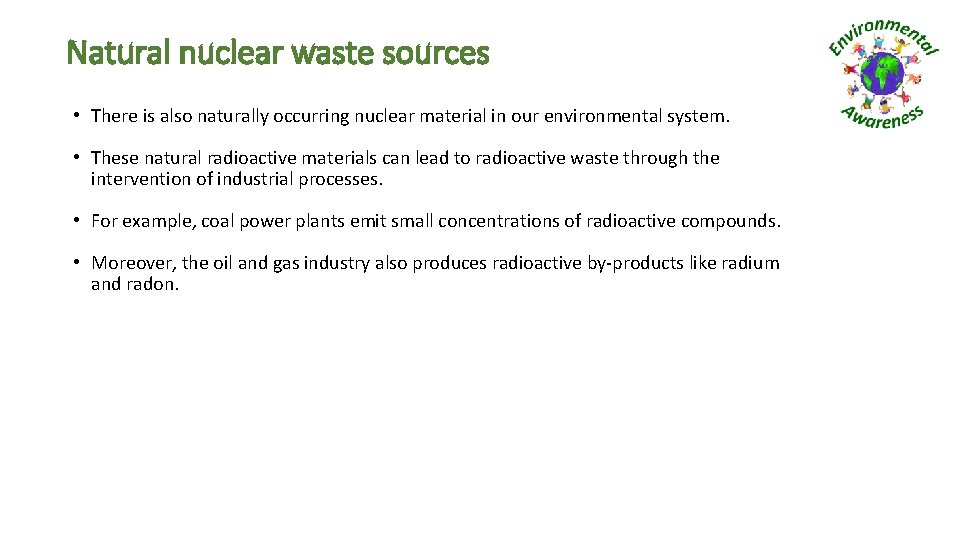 Natural nuclear waste sources

Environmental Awareness

• There is also naturally occurring nuclear material in our environmental system.

• These natural radioactive materials can lead to radioactive waste through the intervention of industrial processes.

• For example, coal power plants emit small concentrations of radioactive compounds.

• Moreover, the oil and gas industry also produces radioactive by-products like radium and radon.